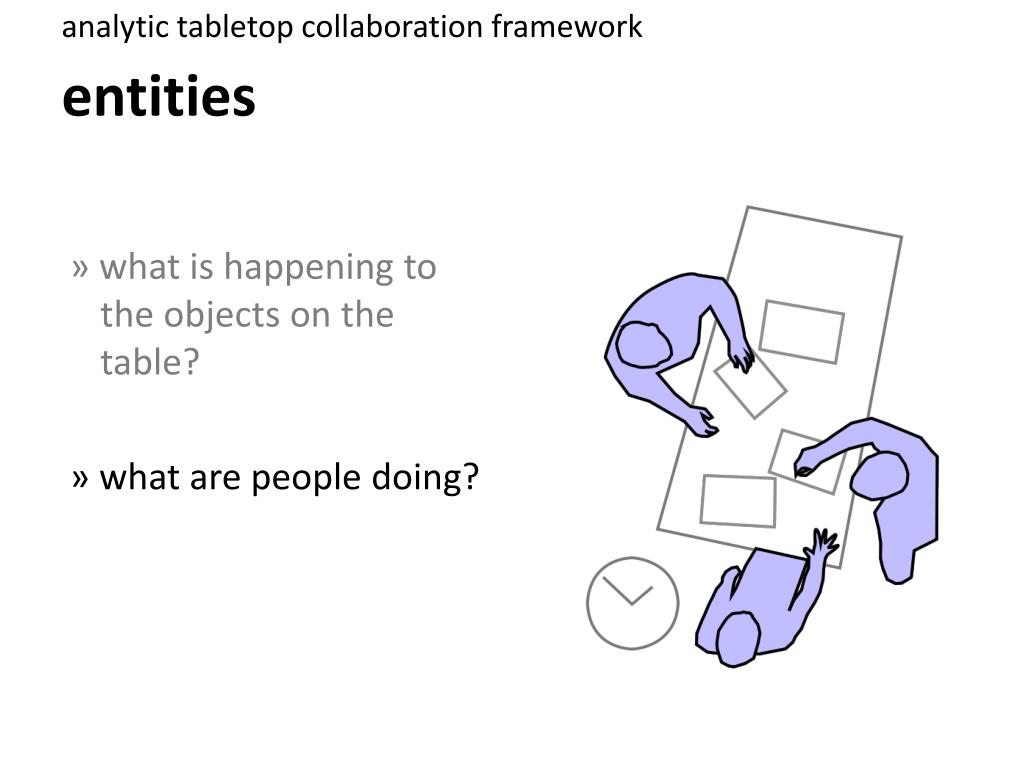 analytic tabletop collaboration framework

entities

» what is happening to the objects on the table?

» what are people doing?